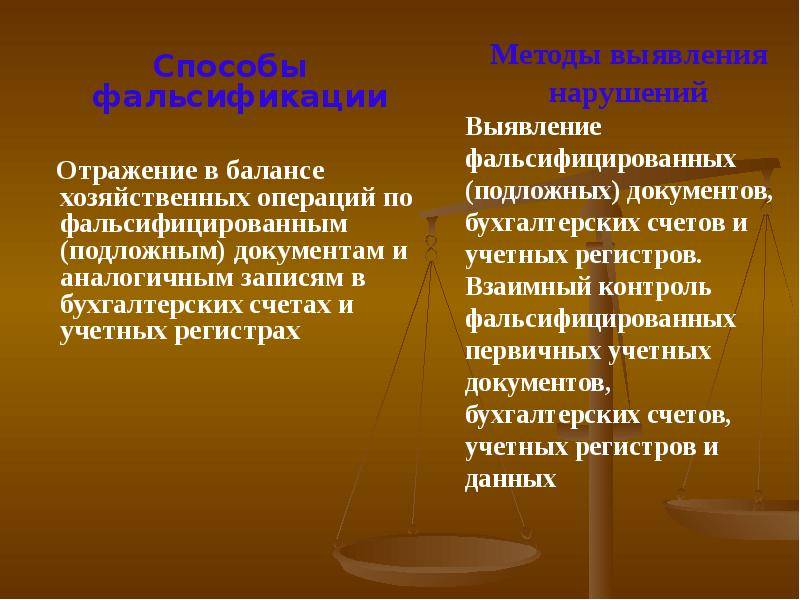 Способы фальсификации

Отражение в балансе хозяйственных операций по фальсифицированным (подложным) документам и аналогичным записям в бухгалтерских счетах и учетных регистрах

Методы выявления нарушений

Выявление фальсифицированных (подложных) документов, бухгалтерских счетов и учетных регистров.
Взаимный контроль фальсифицированных первичных учетных документов, бухгалтерских счетов, учетных регистров и данных